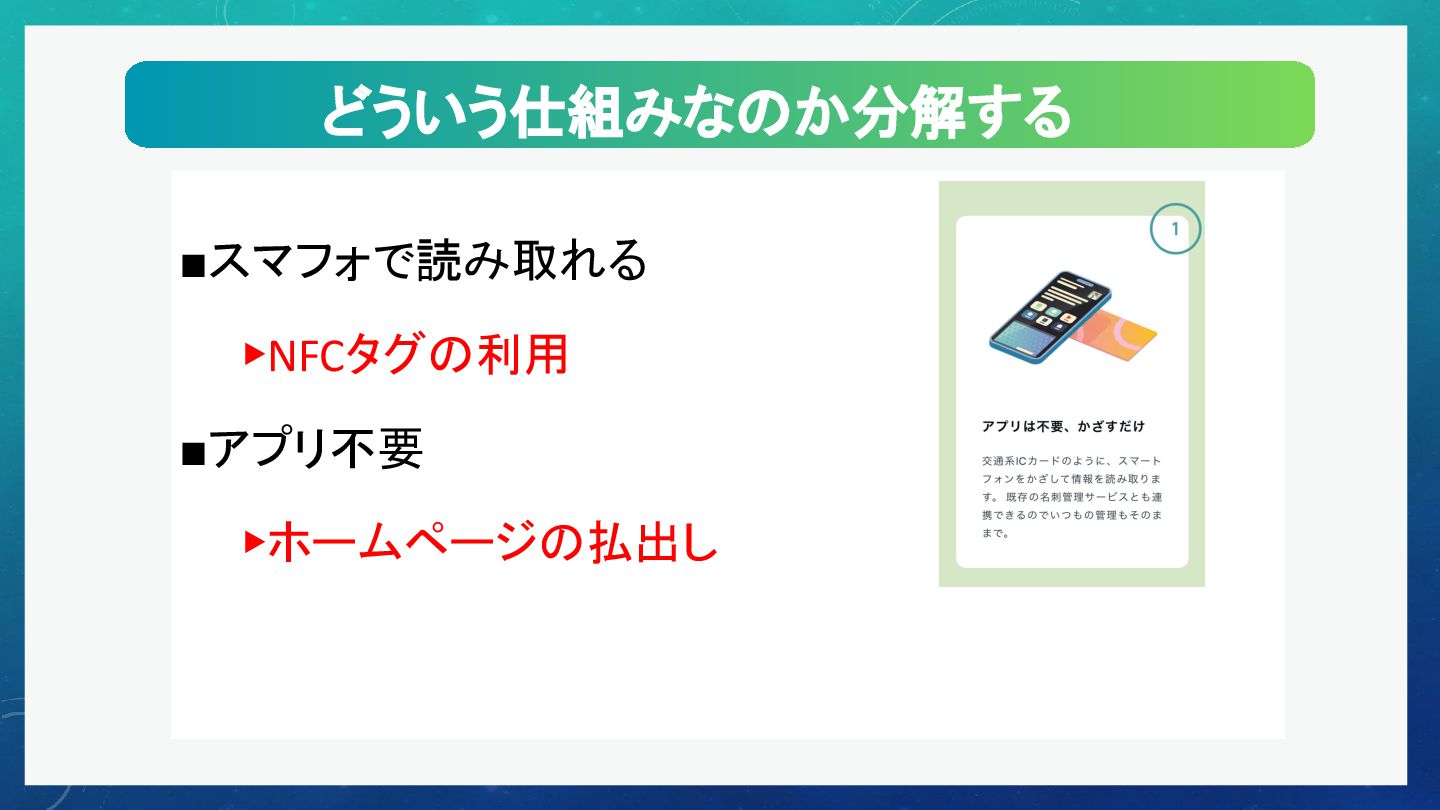 どういう仕組みなのか分解する

■スマフォで読み取れる

▶NFCタグの利用

■アプリ不要

▶ホームページの払出し

1

アプリは不要、かざすだけ

交通系ICカードのように、スマートフォンをかざして情報を読み取ります。既存の名刺管理サービスとも連携できるのでいつもの管理もそのままで。